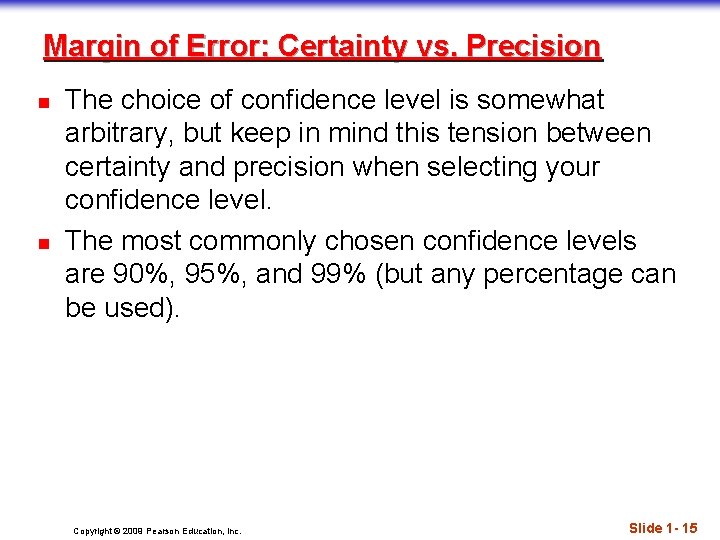 Margin of Error: Certainty vs. Precision

- The choice of confidence level is somewhat arbitrary, but keep in mind this tension between certainty and precision when selecting your confidence level.
- The most commonly chosen confidence levels are 90%, 95%, and 99% (but any percentage can be used).

Copyright © 2009 Pearson Education, Inc.

Slide 1- 15